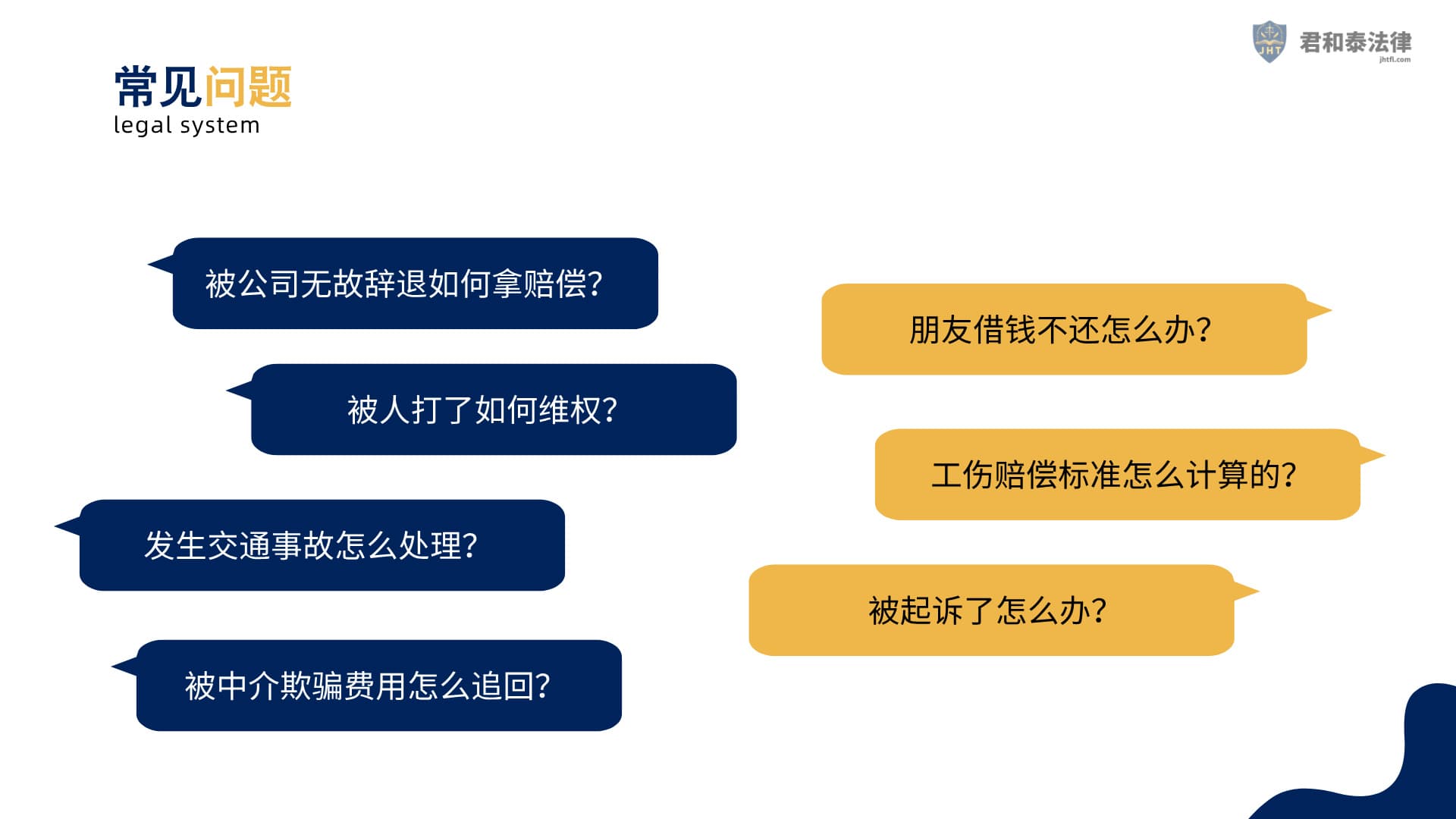 JHT 君和泰法律
jhtfl.com

常见问题
legal system

被公司无故辞退如何拿赔偿?

被人打了如何维权?

发生交通事故怎么处理?

被中介欺骗费用怎么追回?

朋友借钱不还怎么办?

工伤赔偿标准怎么计算的?

被起诉了怎么办?